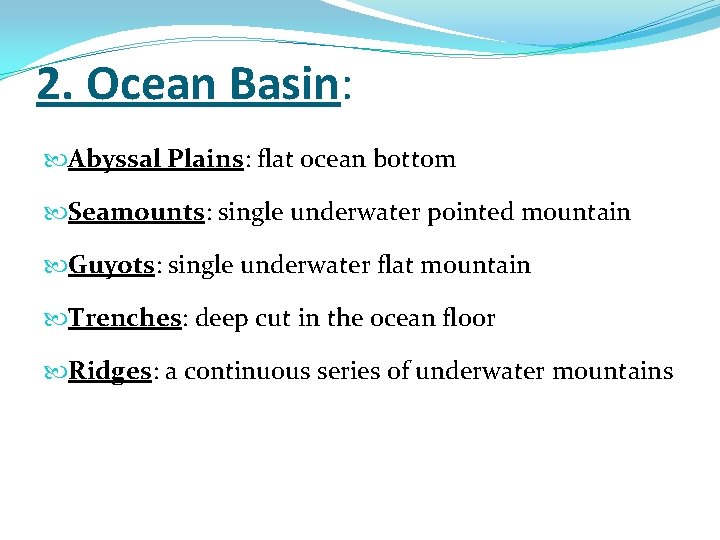 2. Ocean Basin:

Abyssal Plains: flat ocean bottom

Seamounts: single underwater pointed mountain

Guyots: single underwater flat mountain

Trenches: deep cut in the ocean floor

Ridges: a continuous series of underwater mountains